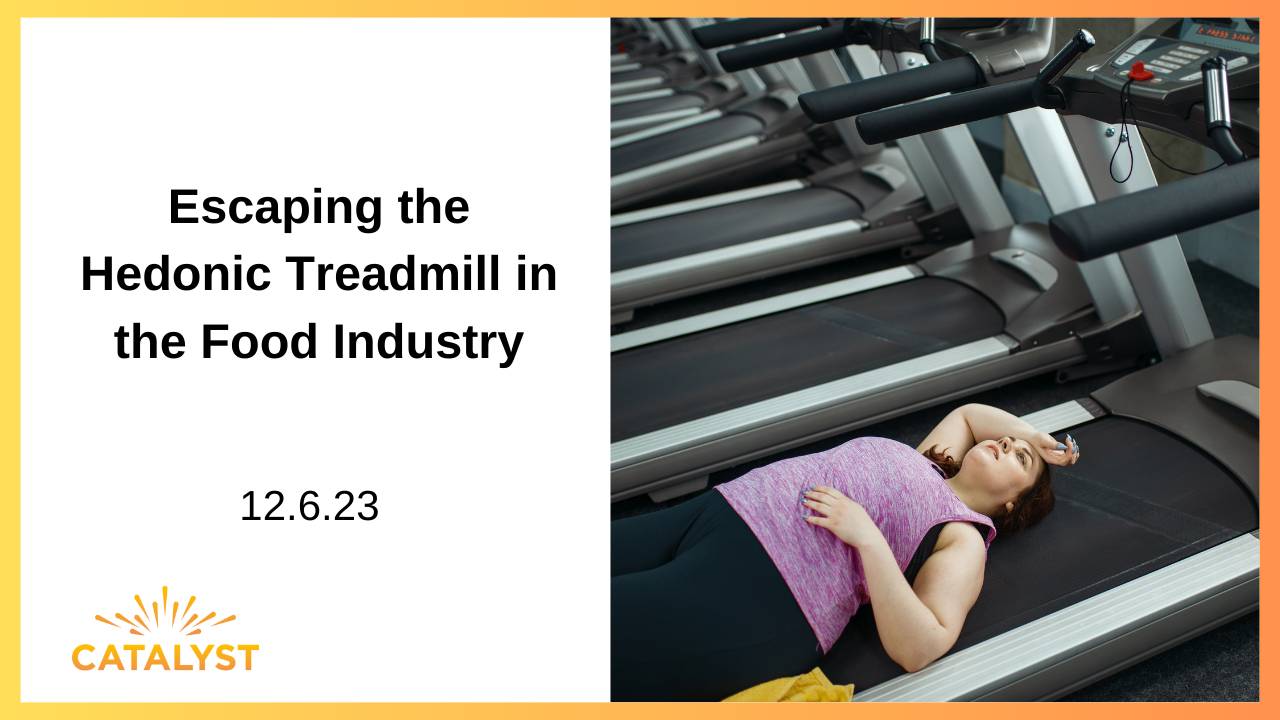 Escaping the Hedonic Treadmill in the Food Industry

12.6.23

CATALYST